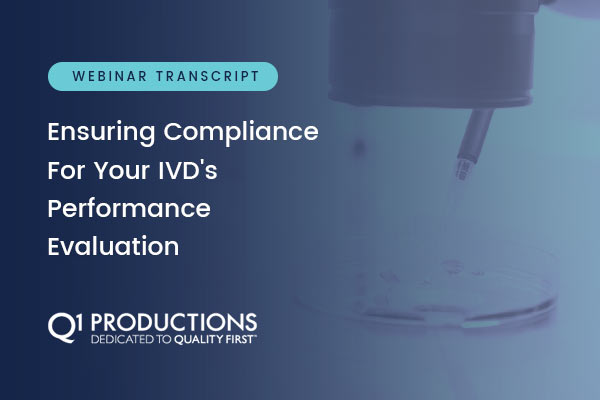 WEBINAR TRANSCRIPT

Ensuring Compliance For Your IVD's Performance Evaluation

Q1 PRODUCTIONS
DEDICATED TO QUALITY FIRST™